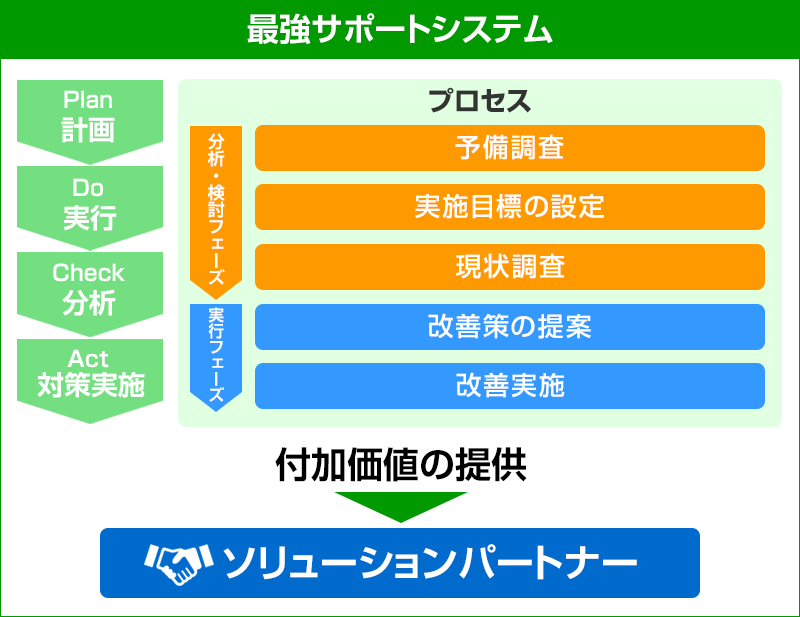 最強サポートシステム

Plan
計画

Do
実行

Check
分析

Act
対策実施

プロセス

分析・検討フェーズ

予備調査

実施目標の設定

現状調査

実行フェーズ

改善策の提案

改善実施

付加価値の提供

ソリューションパートナー